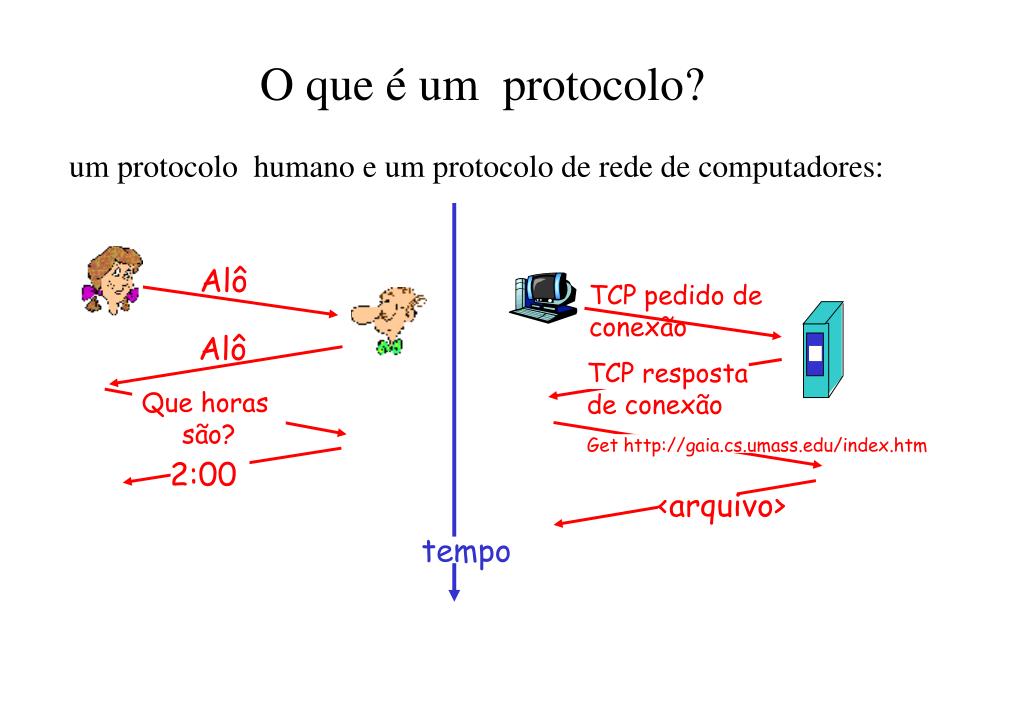 O que é um protocolo?

um protocolo humano e um protocolo de rede de computadores:

Alô

Alô

Que horas são?

2:00

TCP pedido de conexão

TCP resposta de conexão

Get http://gaia.cs.umass.edu/index.htm

<arquivo>

tempo